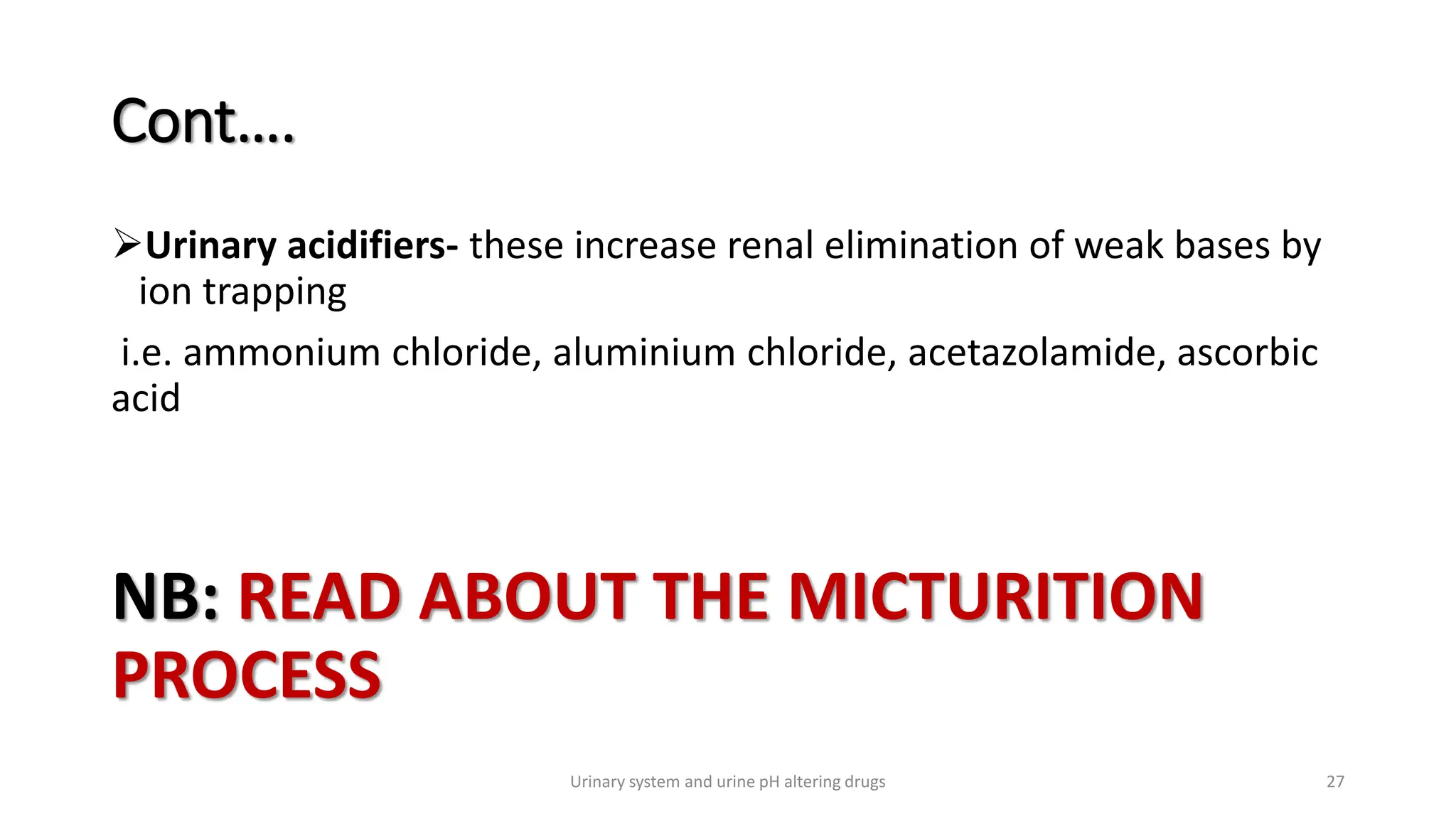 Cont….

➢Urinary acidifiers- these increase renal elimination of weak bases by ion trapping

i.e. ammonium chloride, aluminium chloride, acetazolamide, ascorbic acid

NB: READ ABOUT THE MICTURITION PROCESS

Urinary system and urine pH altering drugs

27